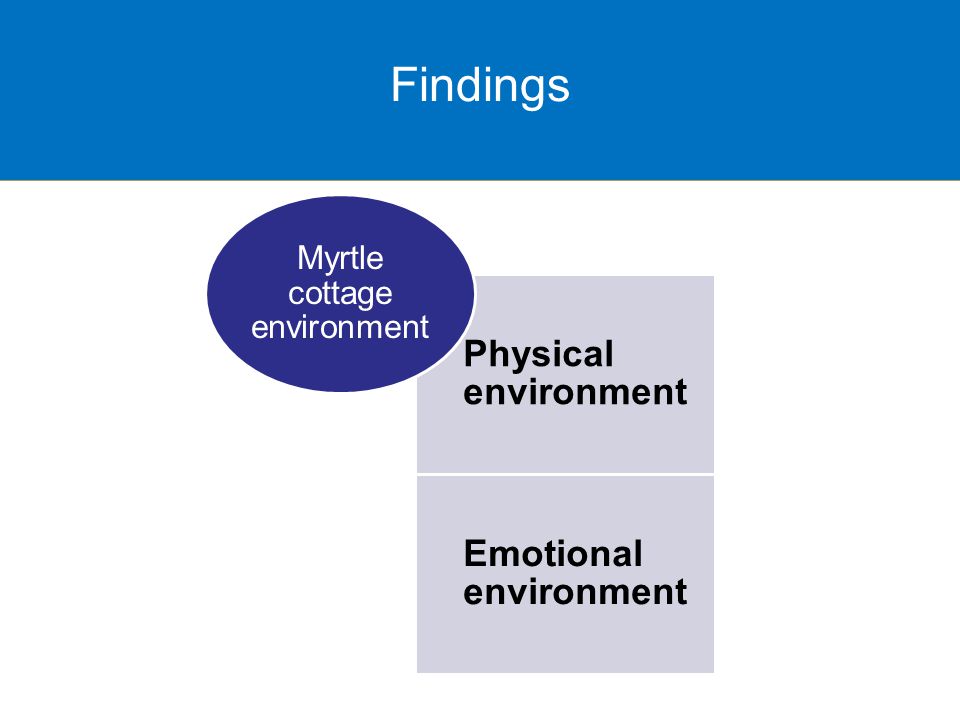 Findings

Myrtle cottage environment

Physical environment

Emotional environment